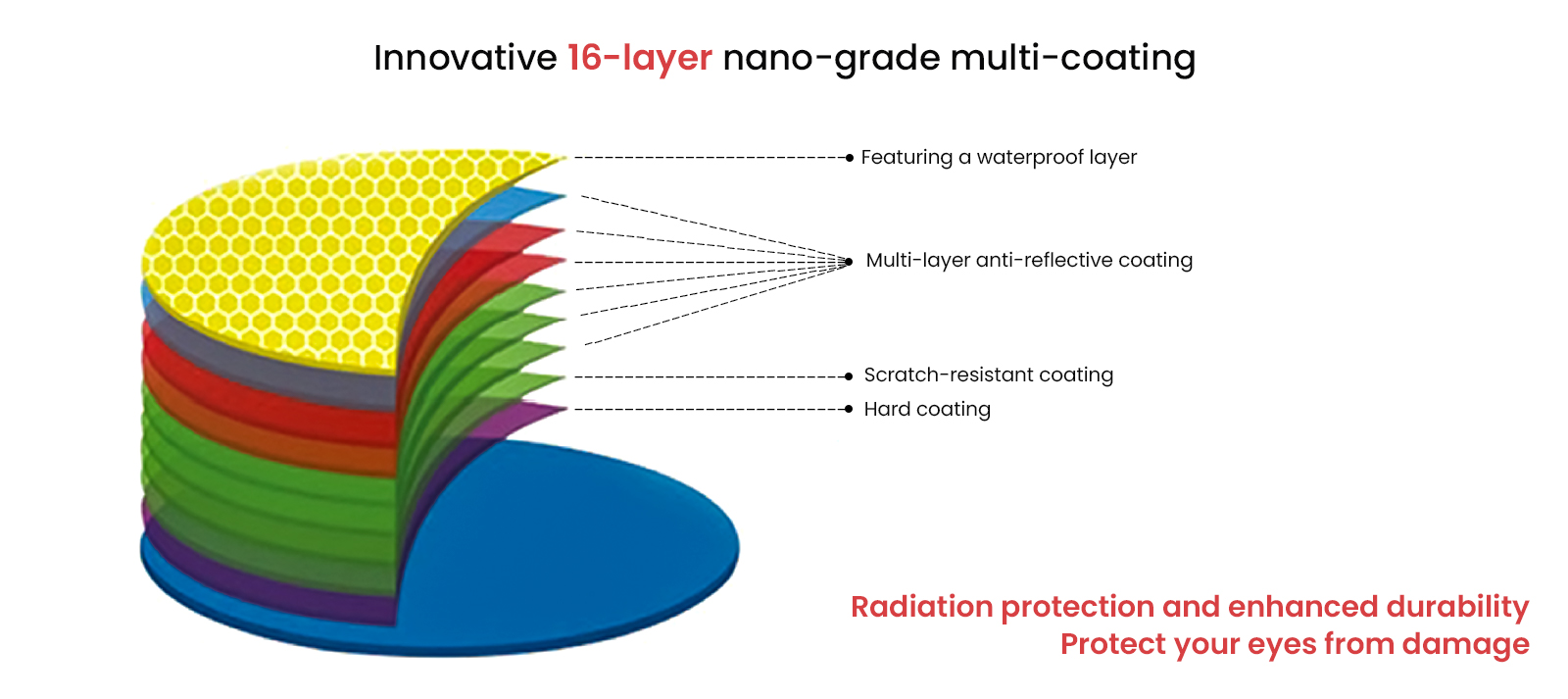 Innovative 16-layer nano-grade multi-coating

Featuring a waterproof layer

Multi-layer anti-reflective coating

Scratch-resistant coating

Hard coating

Radiation protection and enhanced durability
Protect your eyes from damage